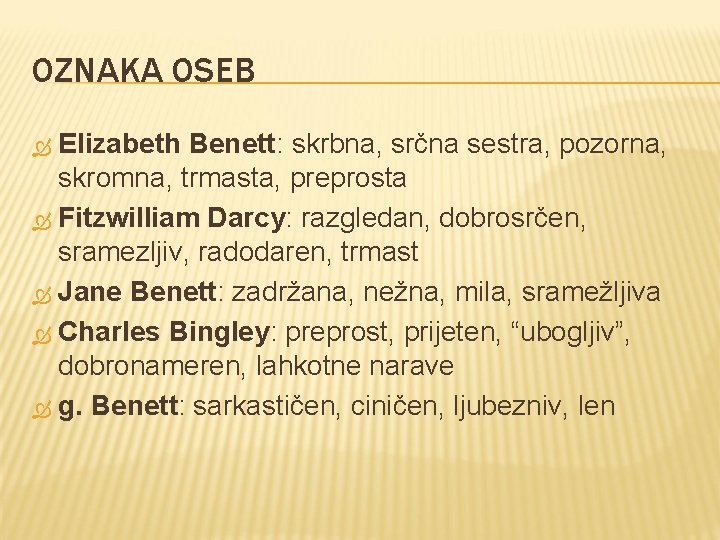 OZNAKA OSEB

Elizabeth Benett: skrbna, srčna sestra, pozorna, skromna, trmasta, preprosta

Fitzwilliam Darcy: razgledan, dobrosrčen, sramezljiv, radodaren, trmast

Jane Benett: zadržana, nežna, mila, sramežljiva

Charles Bingley: preprost, prijeten, “ubogljiv”, dobronameren, lahkotne narave

g. Benett: sarkastičen, ciničen, ljubezniv, len